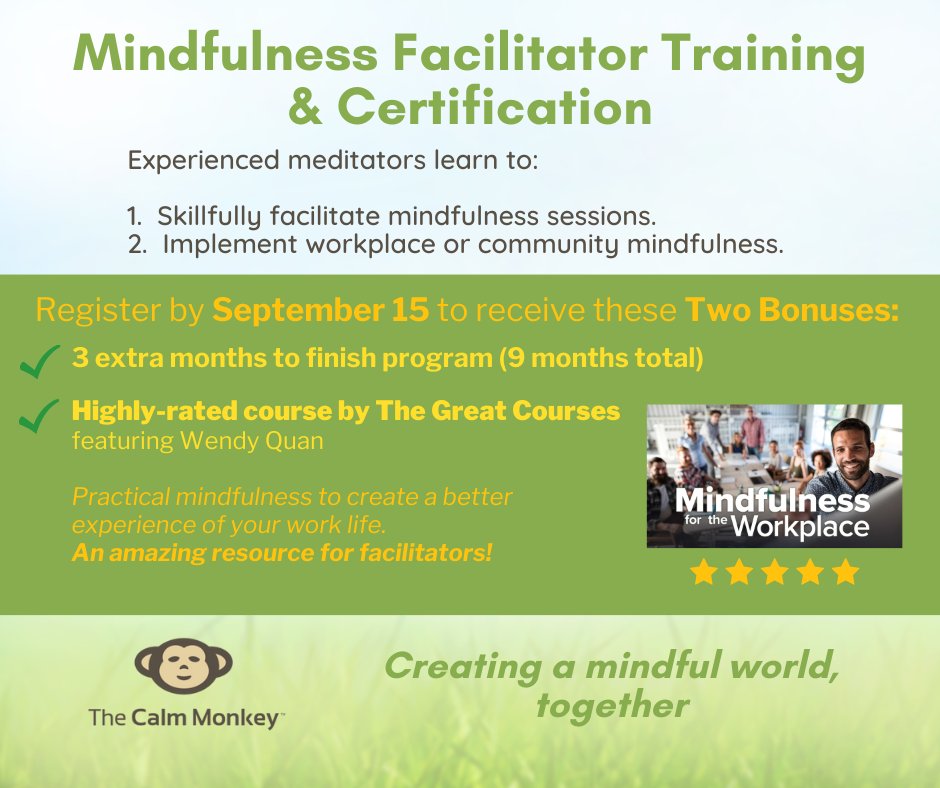 Mindfulness Facilitator Training & Certification

Experienced meditators learn to:

1. Skillfully facilitate mindfulness sessions.
2. Implement workplace or community mindfulness.

Register by September 15 to receive these Two Bonuses:

3 extra months to finish program (9 months total)

Highly-rated course by The Great Courses featuring Wendy Quan

Practical mindfulness to create a better experience of your work life.
An amazing resource for facilitators!

Mindfulness for the Workplace

The Calm Monkey™

Creating a mindful world, together